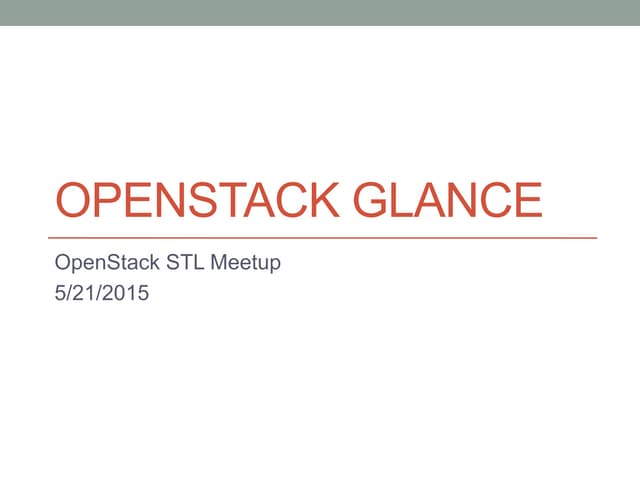 OPENSTACK GLANCE

OpenStack STL Meetup
5/21/2015